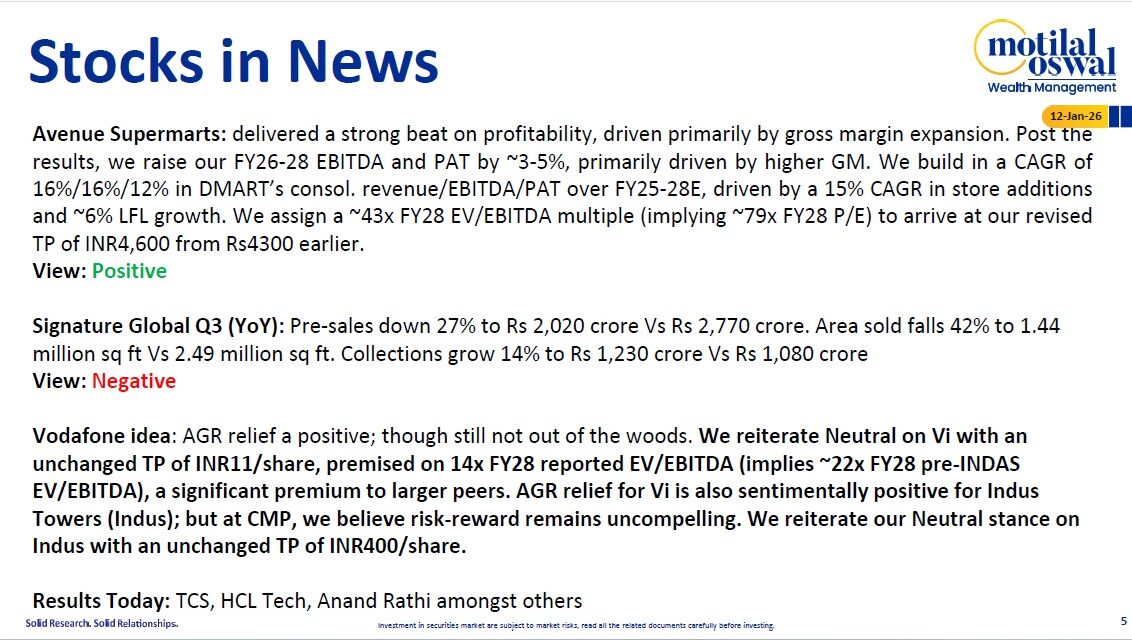 Stocks in News

motilal oswal
Wealth Management

12-Jan-26

Avenue Supermarts: delivered a strong beat on profitability, driven primarily by gross margin expansion. Post the results, we raise our FY26-28 EBITDA and PAT by ~3-5%, primarily driven by higher GM. We build in a CAGR of 16%/16%/12% in DMART's consol. revenue/EBITDA/PAT over FY25-28E, driven by a 15% CAGR in store additions and ~6% LFL growth. We assign a ~43x FY28 EV/EBITDA multiple (implying ~79x FY28 P/E) to arrive at our revised TP of INR4,600 from Rs4300 earlier.
View: Positive

Signature Global Q3 (YoY): Pre-sales down 27% to Rs 2,020 crore Vs Rs 2,770 crore. Area sold falls 42% to 1.44 million sq ft Vs 2.49 million sq ft. Collections grow 14% to Rs 1,230 crore Vs Rs 1,080 crore
View: Negative

Vodafone idea: AGR relief a positive; though still not out of the woods. We reiterate Neutral on Vi with an unchanged TP of INR11/share, premised on 14x FY28 reported EV/EBITDA (implies ~22x FY28 pre-INDAS EV/EBITDA), a significant premium to larger peers. AGR relief for Vi is also sentimentally positive for Indus Towers (Indus); but at CMP, we believe risk-reward remains uncompelling. We reiterate our Neutral stance on Indus with an unchanged TP of INR400/share.

Results Today: TCS, HCL Tech, Anand Rathi amongst others

Solid Research. Solid Relationships.
Investment in securities market are subject to market risks, read all the related documents carefully before investing.
5